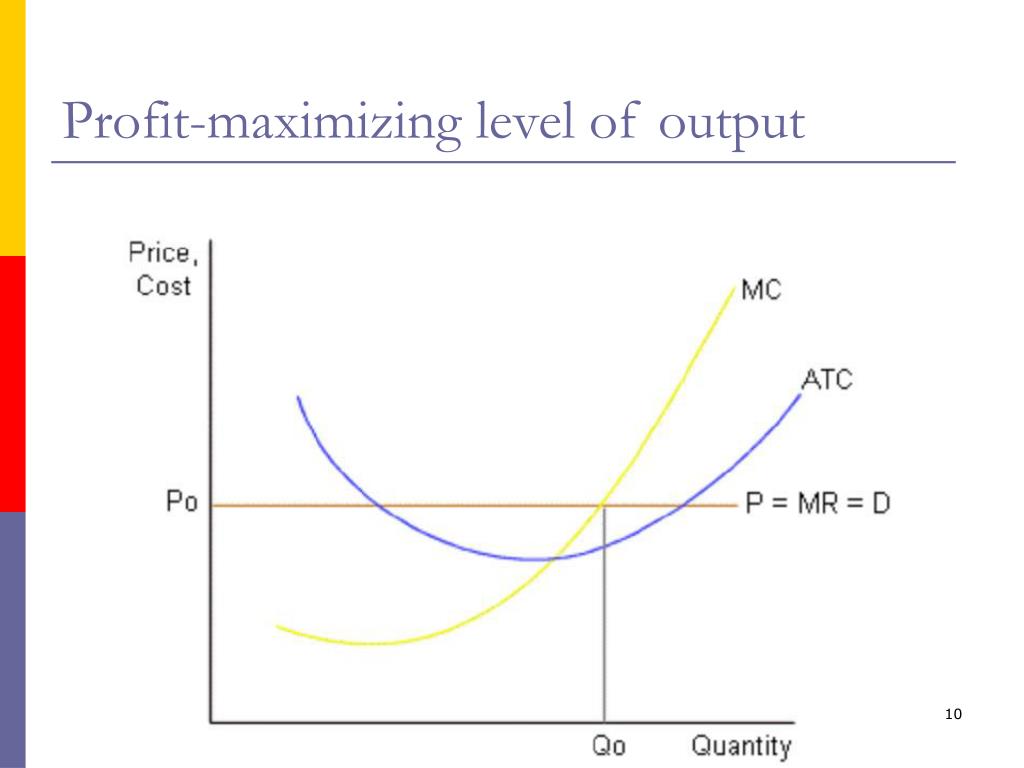 Profit-maximizing level of output

Price, Cost

MC

ATC

Po

P = MR = D

Qo

Quantity

10